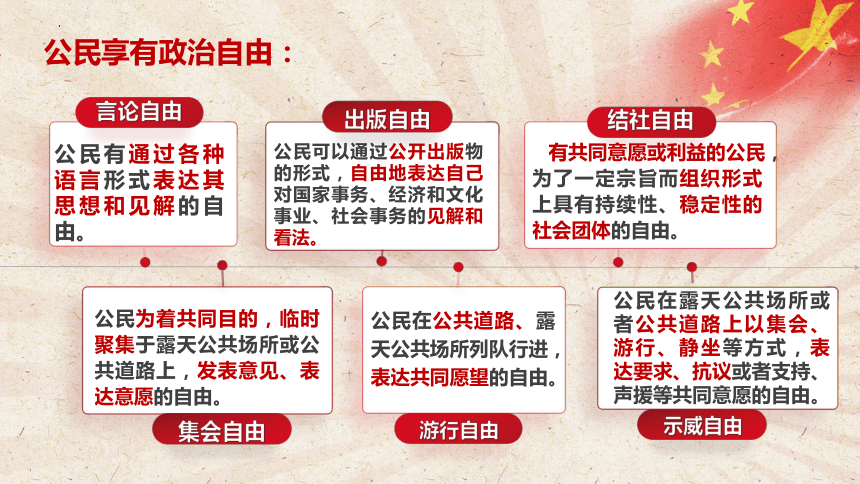 公民享有政治自由：

言论自由

公民有通过各种语言形式表达其思想和见解的自由。

出版自由

公民可以通过公开出版物的形式，自由地表达自己对国家事务、经济和文化事业、社会事务的见解和看法。

结社自由

有共同意愿或利益的公民，为了一定宗旨而组织形式上具有持续性、稳定性的社会团体的自由。

公民为着共同目的，临时聚集于露天公共场所或公共道路上，发表意见、表达意愿的自由。

集会自由

公民在公共道路、露天公共场所列队行进，表达共同愿望的自由。

游行自由

公民在露天公共场所或者公共道路上以集会、游行、静坐等方式，表达要求、抗议或者支持、声援等共同意愿的自由。

示威自由